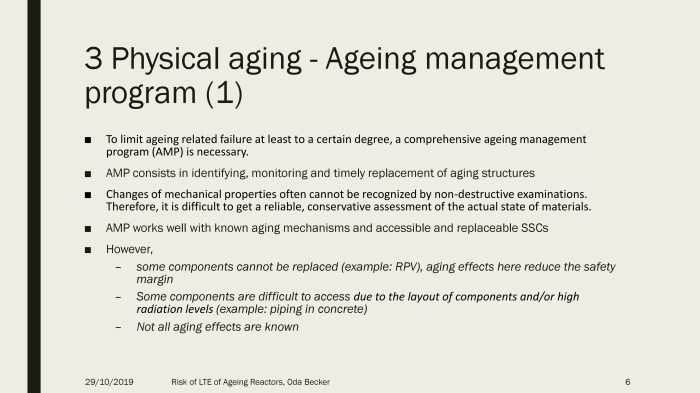 3 Physical aging - Ageing management program (1)

■ To limit ageing related failure at least to a certain degree, a comprehensive ageing management program (AMP) is necessary.

■ AMP consists in identifying, monitoring and timely replacement of aging structures

■ Changes of mechanical properties often cannot be recognized by non-destructive examinations. Therefore, it is difficult to get a reliable, conservative assessment of the actual state of materials.

■ AMP works well with known aging mechanisms and accessible and replaceable SSCs

■ However,

– some components cannot be replaced (example: RPV), aging effects here reduce the safety margin

– Some components are difficult to access due to the layout of components and/or high radiation levels (example: piping in concrete)

– Not all aging effects are known

29/10/2019 Risk of LTE of Ageing Reactors, Oda Becker 6